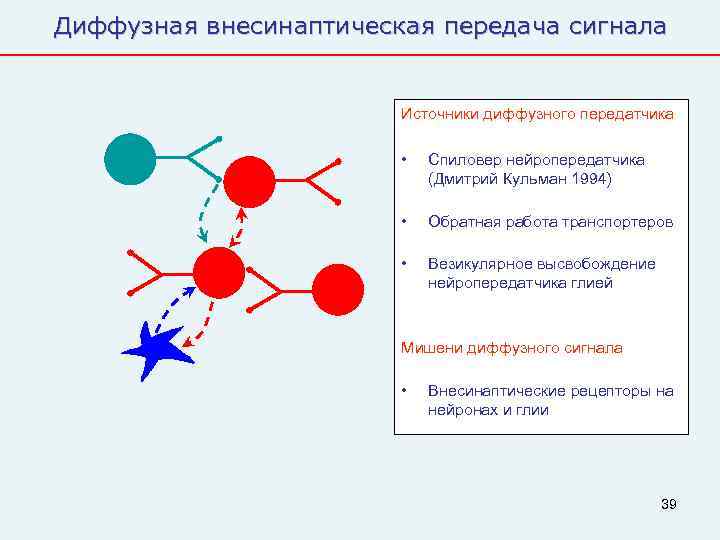 Диффузная внесинаптическая передача сигнала

Источники диффузного передатчика

• Спиловер нейропередатчика (Дмитрий Кульман 1994)

• Обратная работа транспортеров

• Везикулярное высвобождение нейропередатчика глией

Мишени диффузного сигнала

• Внесинаптические рецепторы на нейронах и глии

39